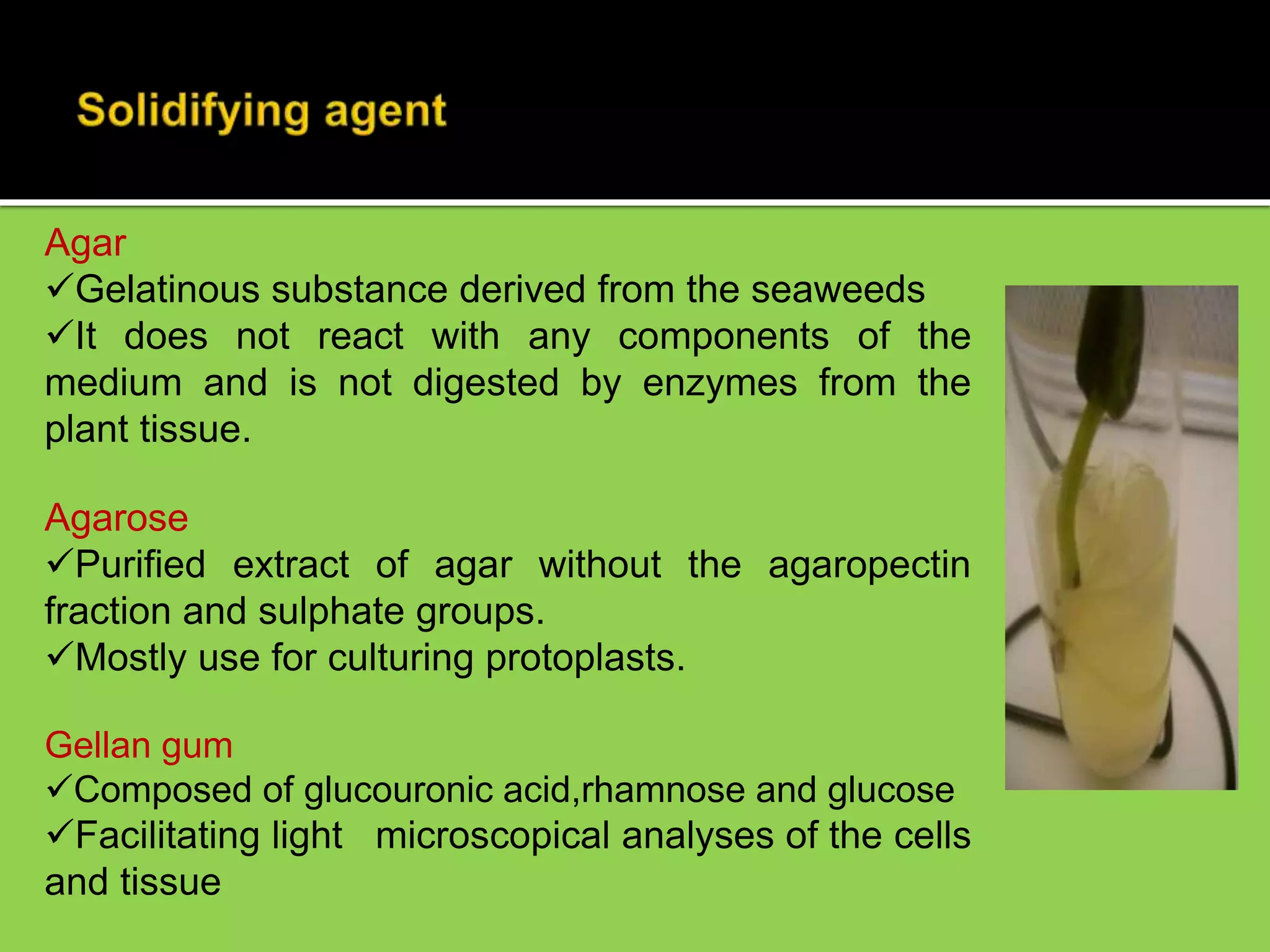 Solidifying agent

Agar
✓Gelatinous substance derived from the seaweeds
✓It does not react with any components of the medium and is not digested by enzymes from the plant tissue.

Agarose
✓Purified extract of agar without the agaropectin fraction and sulphate groups.
✓Mostly use for culturing protoplasts.

Gellan gum
✓Composed of glucouronic acid,rhamnose and glucose
✓Facilitating light microscopical analyses of the cells and tissue